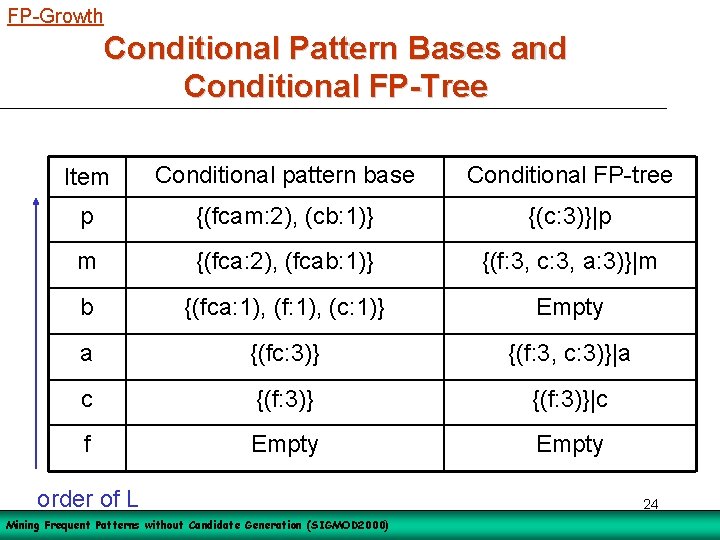 FP-Growth

Conditional Pattern Bases and Conditional FP-Tree

| Item | Conditional pattern base | Conditional FP-tree |
|---|---|---|
| p | {(fcam:2), (cb:1)} | {(c:3)}\|p |
| m | {(fca:2), (fcab:1)} | {(f:3, c:3, a:3)}\|m |
| b | {(fca:1), (f:1), (c:1)} | Empty |
| a | {(fc:3)} | {(f:3, c:3)}\|a |
| c | {(f:3)} | {(f:3)}\|c |
| f | Empty | Empty |

order of L

24

Mining Frequent Patterns without Candidate Generation (SIGMOD2000)